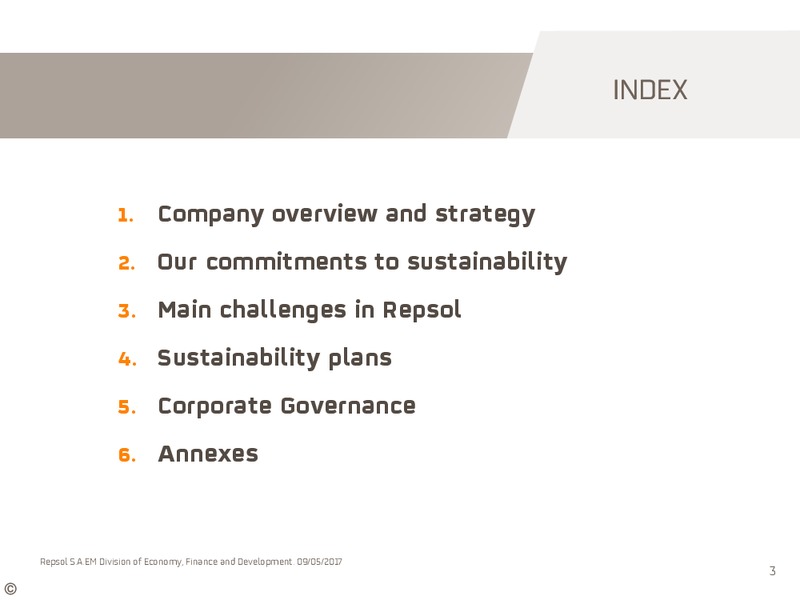 INDEX

1. Company overview and strategy
2. Our commitments to sustainability
3. Main challenges in Repsol
4. Sustainability plans
5. Corporate Governance
6. Annexes

Repsol S.A EM Division of Economy, Finance and Development 09/05/2017

3

©